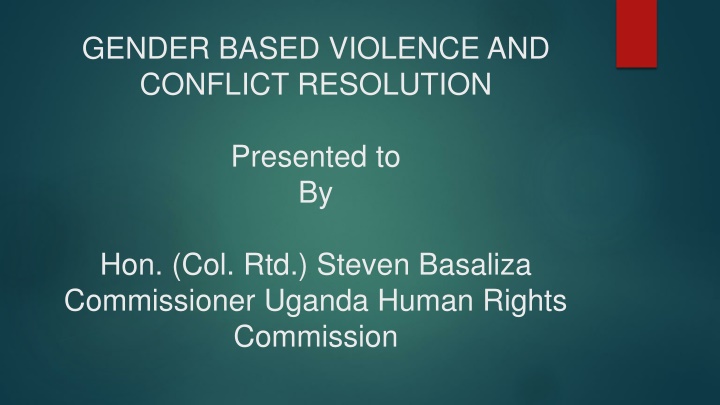 GENDER BASED VIOLENCE AND CONFLICT RESOLUTION

Presented to
By

Hon. (Col. Rtd.) Steven Basaliza Commissioner Uganda Human Rights Commission